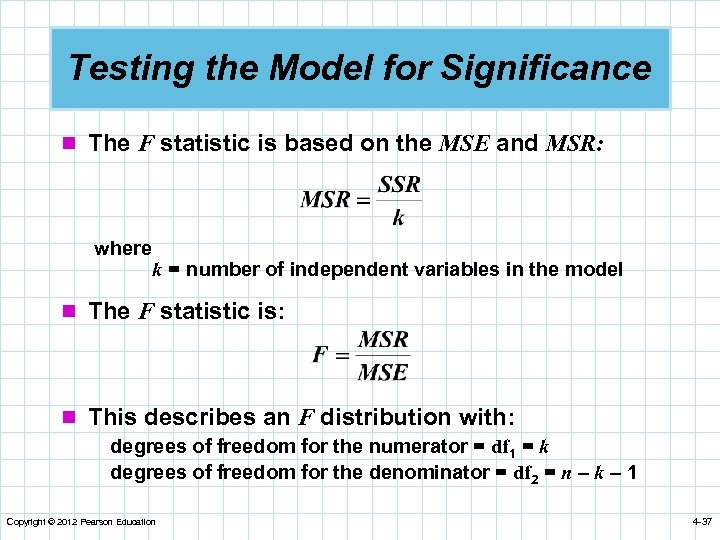 Testing the Model for Significance

The $F$ statistic is based on the $MSE$ and $MSR$:

$MSR = \frac{SSR}{k}$

where
$k$ = number of independent variables in the model

The $F$ statistic is:

$F = \frac{MSR}{MSE}$

This describes an $F$ distribution with:
degrees of freedom for the numerator = $df_1 = k$
degrees of freedom for the denominator = $df_2 = n - k - 1$

Copyright © 2012 Pearson Education

4-37